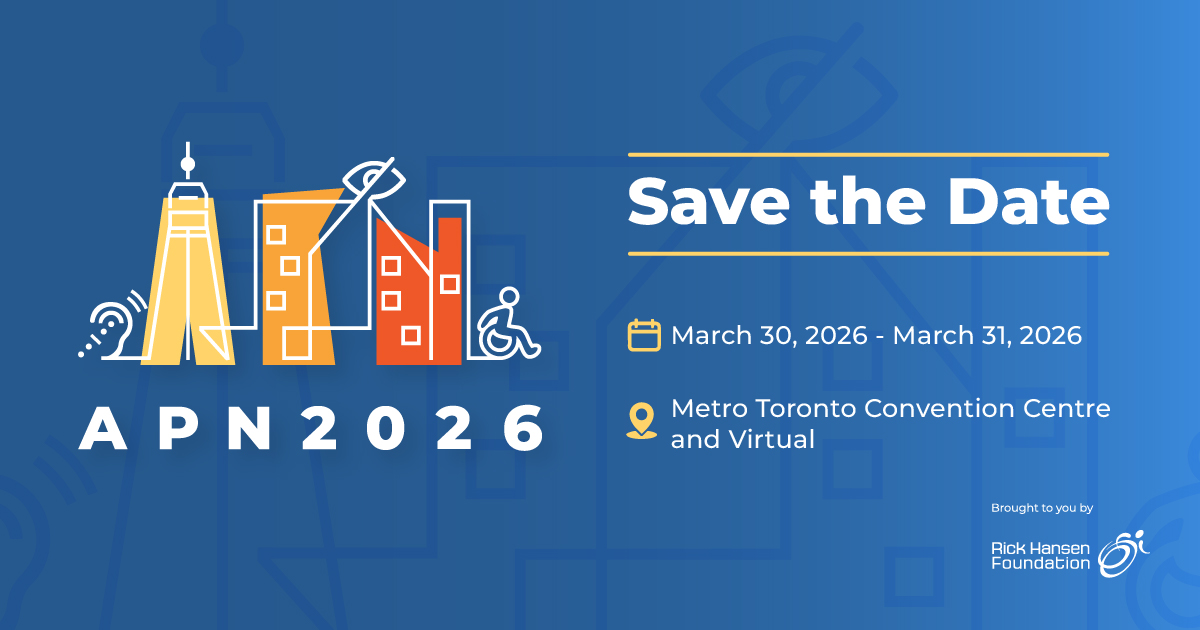 APN2026

Save the Date

March 30, 2026 - March 31, 2026

Metro Toronto Convention Centre and Virtual

Brought to you by

Rick Hansen Foundation